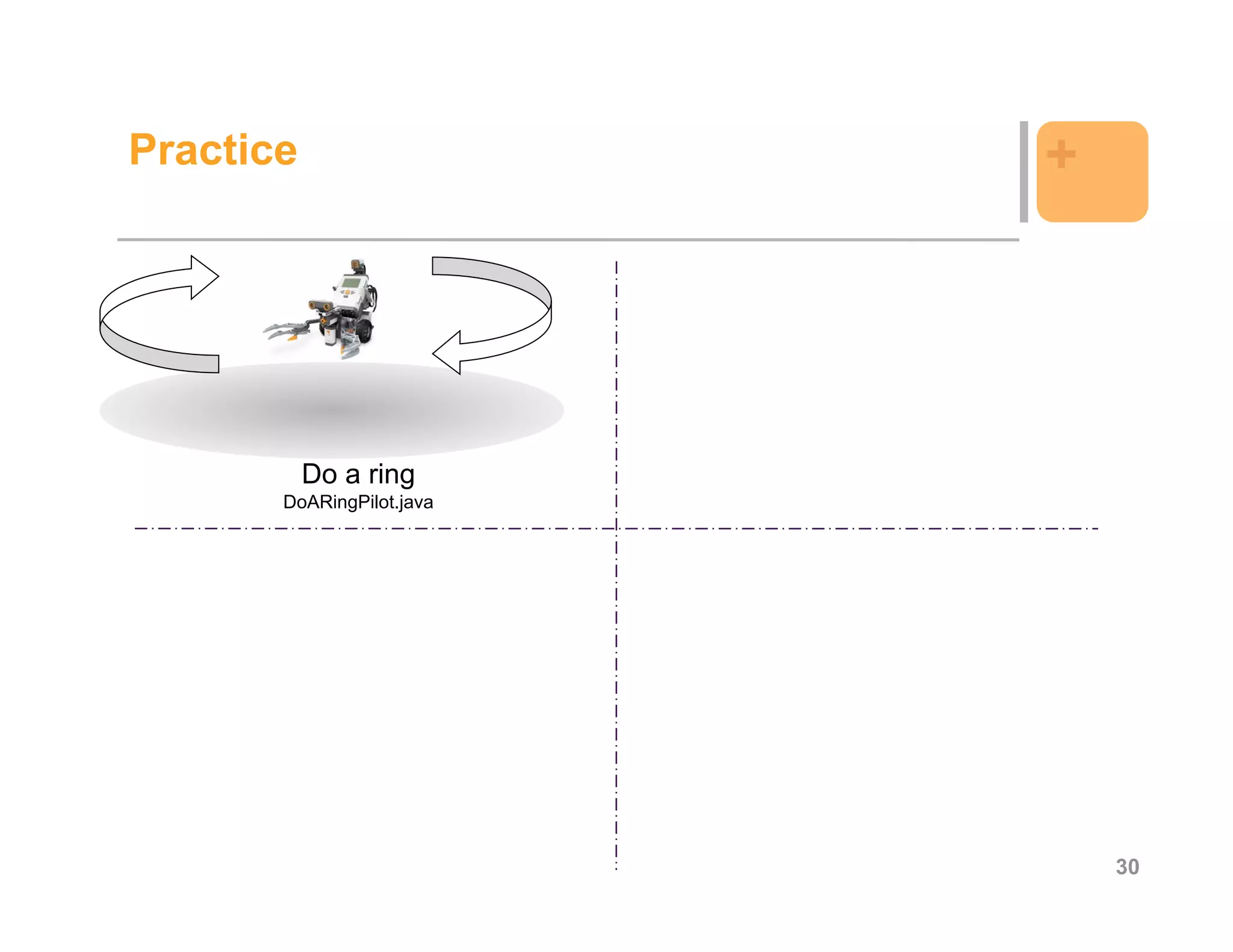 Practice

+

Do a ring
DoARingPilot.java

30